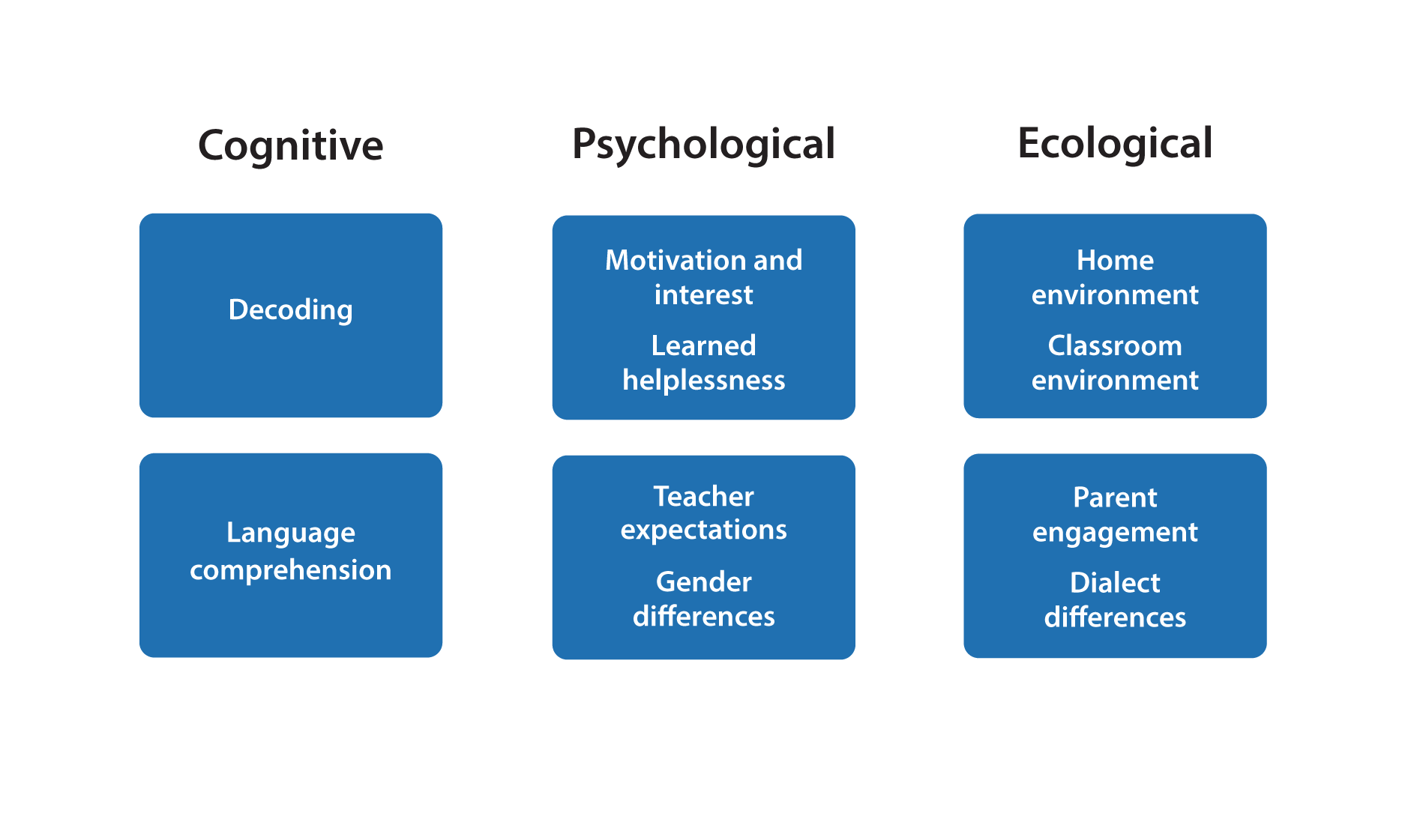 Cognitive

Decoding

Language comprehension

Psychological

Motivation and interest

Learned helplessness

Teacher expectations

Gender differences

Ecological

Home environment

Classroom environment

Parent engagement

Dialect differences